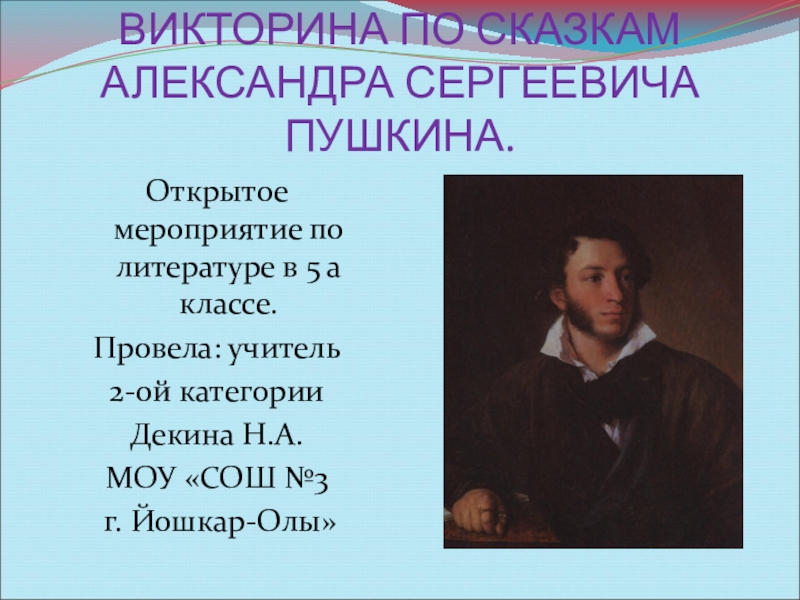 ВИКТОРИНА ПО СКАЗКАМ АЛЕКСАНДРА СЕРГЕЕВИЧА ПУШКИНА.

Открытое мероприятие по литературе в 5 а классе.

Провела: учитель

2-ой категории

Декина Н.А.

МОУ «СОШ №3

г. Йошкар-Олы»